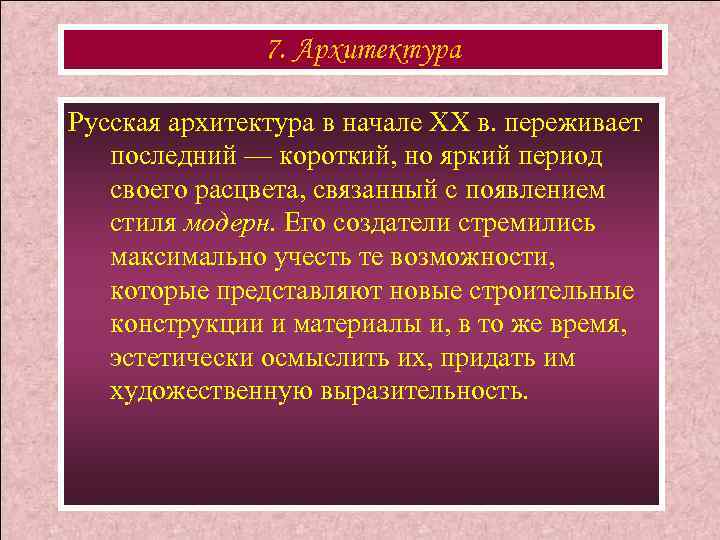 7. Архитектура

Русская архитектура в начале XX в. переживает последний — короткий, но яркий период своего расцвета, связанный с появлением стиля модерн. Его создатели стремились максимально учесть те возможности, которые представляют новые строительные конструкции и материалы и, в то же время, эстетически осмыслить их, придать им художественную выразительность.